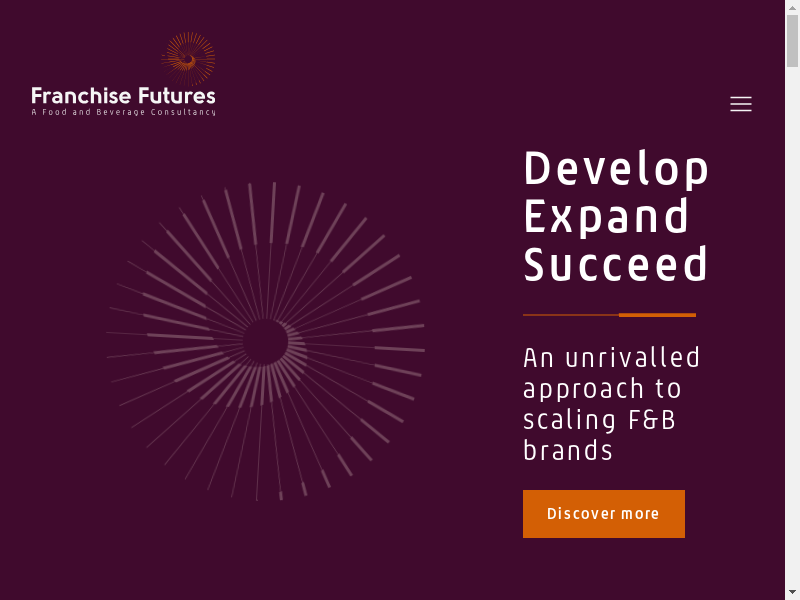 Franchise Futures
A Food and Beverage Consultancy

Develop
Expand
Succeed

An unrivalled approach to scaling F&B brands

Discover more